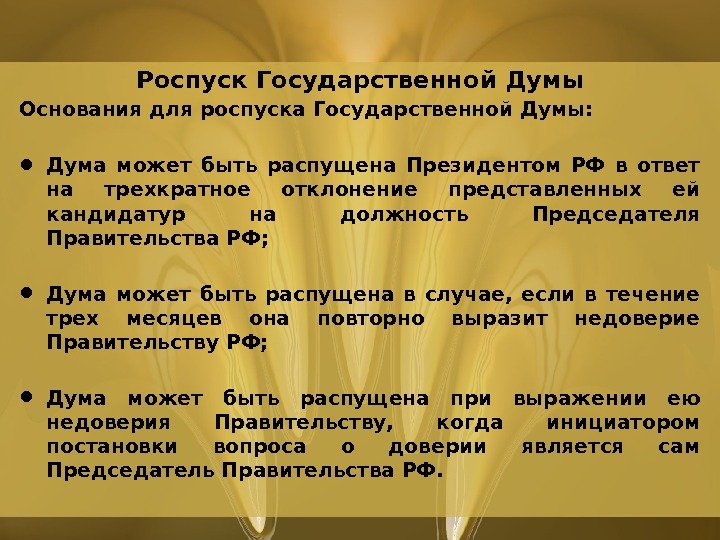 Роспуск Государственной Думы

Основания для роспуска Государственной Думы:

• Дума может быть распущена Президентом РФ в ответ на трехкратное отклонение представленных ей кандидатур на должность Председателя Правительства РФ;

• Дума может быть распущена в случае, если в течение трех месяцев она повторно выразит недоверие Правительству РФ;

• Дума может быть распущена при выражении ею недоверия Правительству, когда инициатором постановки вопроса о доверии является сам Председатель Правительства РФ.